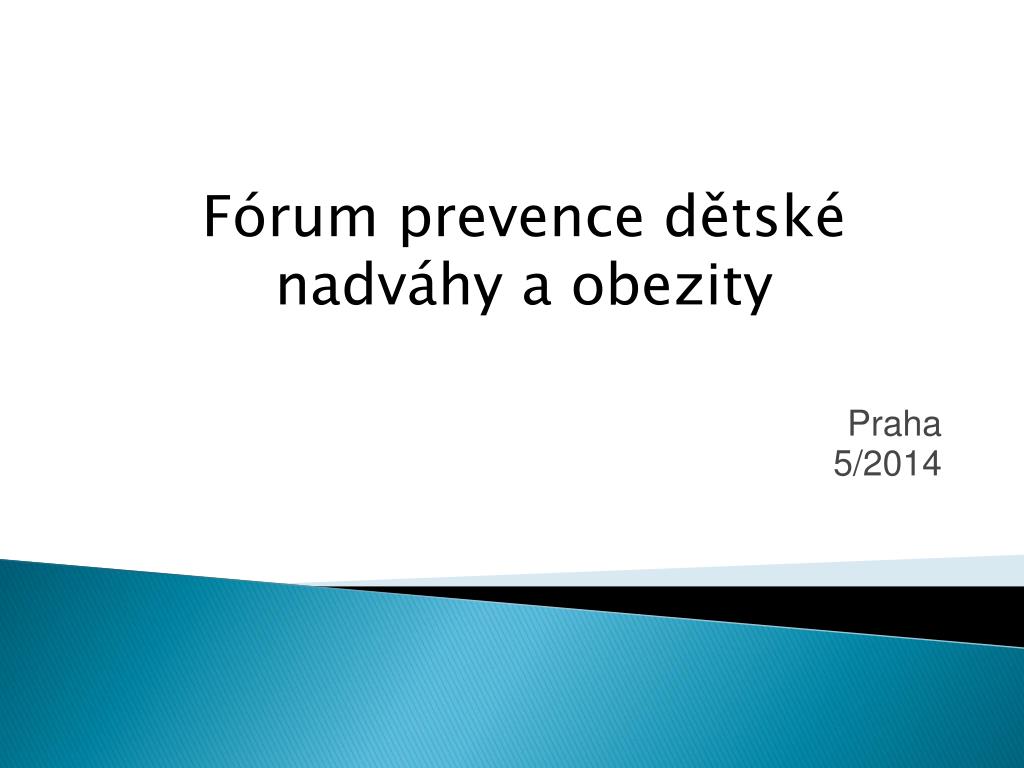 Fórum prevence dětské nadváhy a obezity

Praha
5/2014